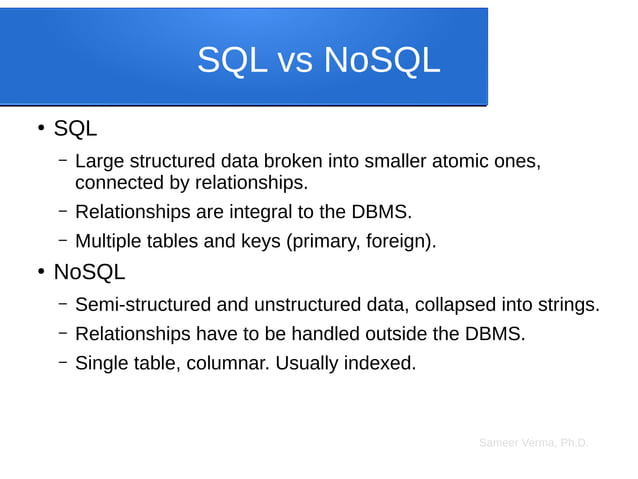 SQL vs NoSQL

• SQL

– Large structured data broken into smaller atomic ones, connected by relationships.

– Relationships are integral to the DBMS.

– Multiple tables and keys (primary, foreign).

• NoSQL

– Semi-structured and unstructured data, collapsed into strings.

– Relationships have to be handled outside the DBMS.

– Single table, columnar. Usually indexed.

Sameer Verma, Ph.D.